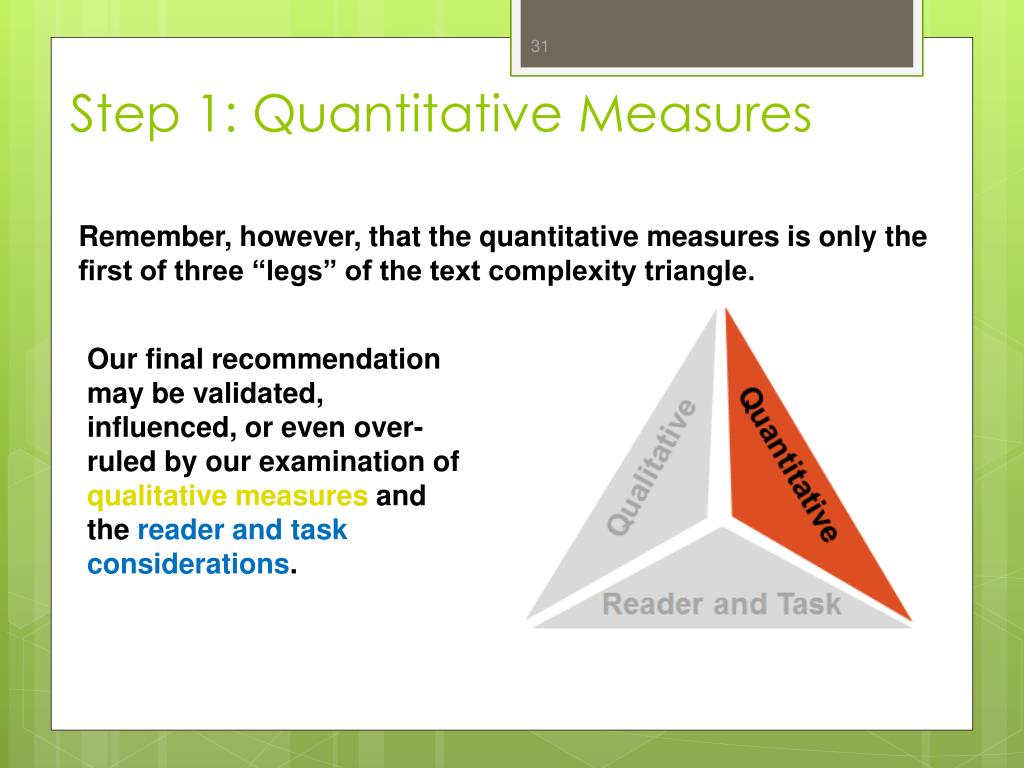 31

Step 1: Quantitative Measures

Remember, however, that the quantitative measures is only the first of three “legs” of the text complexity triangle.

Our final recommendation may be validated, influenced, or even over-ruled by our examination of qualitative measures and the reader and task considerations.

Qualitative

Quantitative

Reader and Task